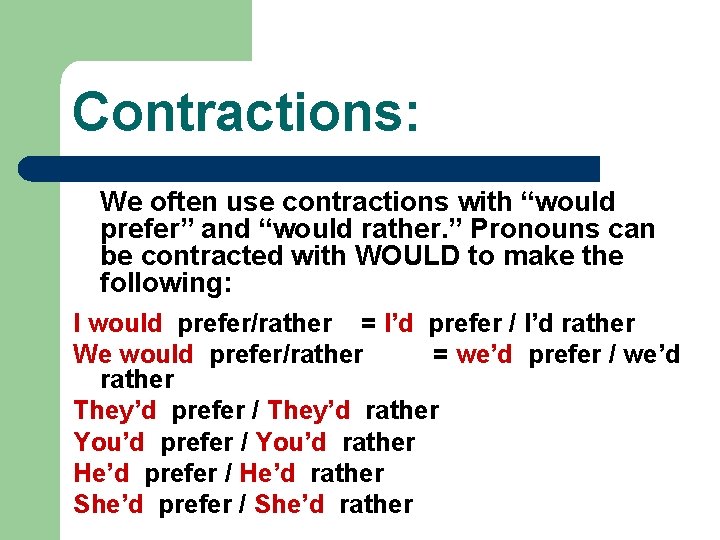 Contractions:

We often use contractions with “would prefer” and “would rather.” Pronouns can be contracted with WOULD to make the following:

I would prefer/rather = I’d prefer / I’d rather
We would prefer/rather = we’d prefer / we’d rather
They’d prefer / They’d rather
You’d prefer / You’d rather
He’d prefer / He’d rather
She’d prefer / She’d rather